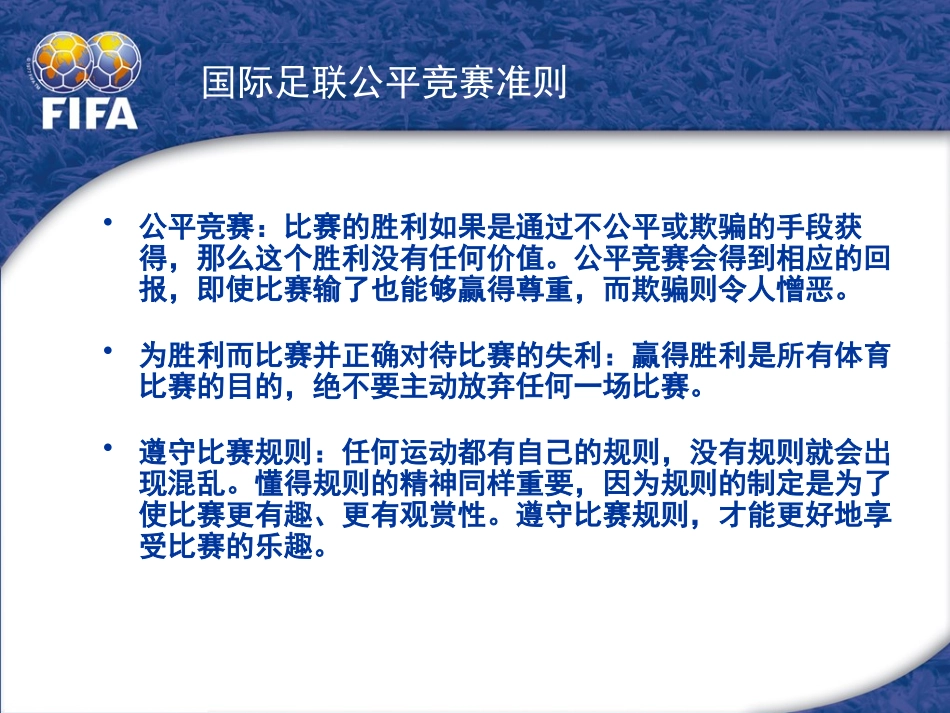 FIFA

国际足联公平竞赛准则

• 公平竞赛：比赛的胜利如果是通过不公平或欺骗的手段获得，那么这个胜利没有任何价值。公平竞赛会得到相应的回报，即使比赛输了也能够赢得尊重，而欺骗则令人憎恶。

• 为胜利而比赛并正确对待比赛的失利：赢得胜利是所有体育比赛的目的，绝不要主动放弃任何一场比赛。

• 遵守比赛规则：任何运动都有自己的规则，没有规则就会出现混乱。懂得规则的精神同样重要，因为规则的制定是为了使比赛更有趣、更有观赏性。遵守比赛规则，才能更好地享受比赛的乐趣。